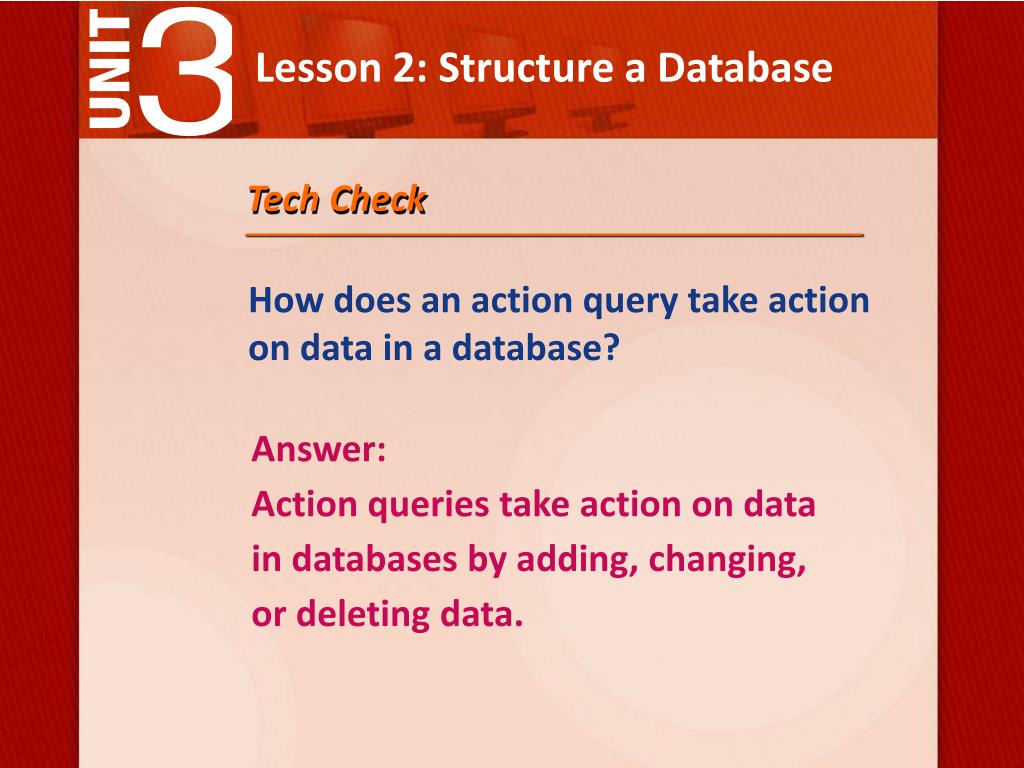 UNIT 3

Lesson 2: Structure a Database

Tech Check

How does an action query take action on data in a database?

Answer:
Action queries take action on data in databases by adding, changing, or deleting data.